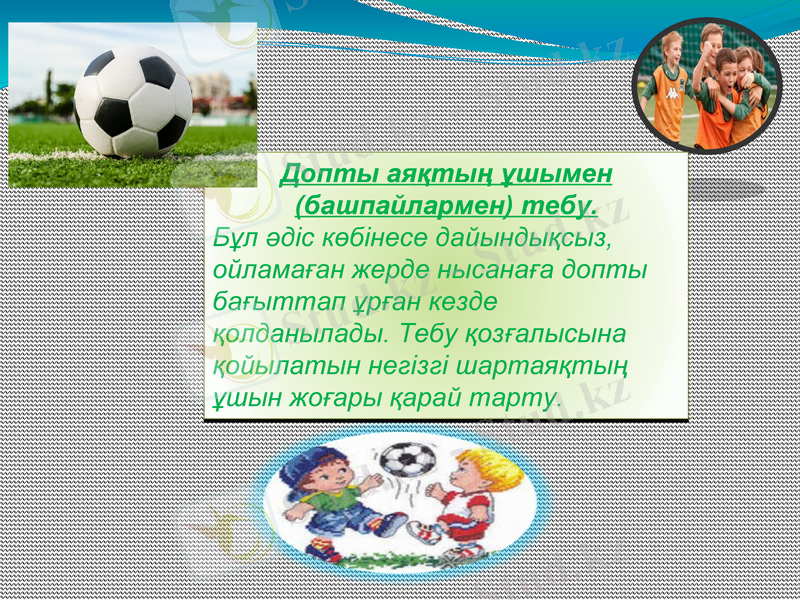 Допты аяқтың ұшымен (башпайлармен) тебу.

Бұл әдіс көбінесе дайындықсыз, ойламаған жерде нысанаға допты бағыттап ұрған кезде қолданылады. Тебу қозғалысына қойылатын негізгі шартаяқтың ұшын жоғары қарай тарту.

Stud.kz